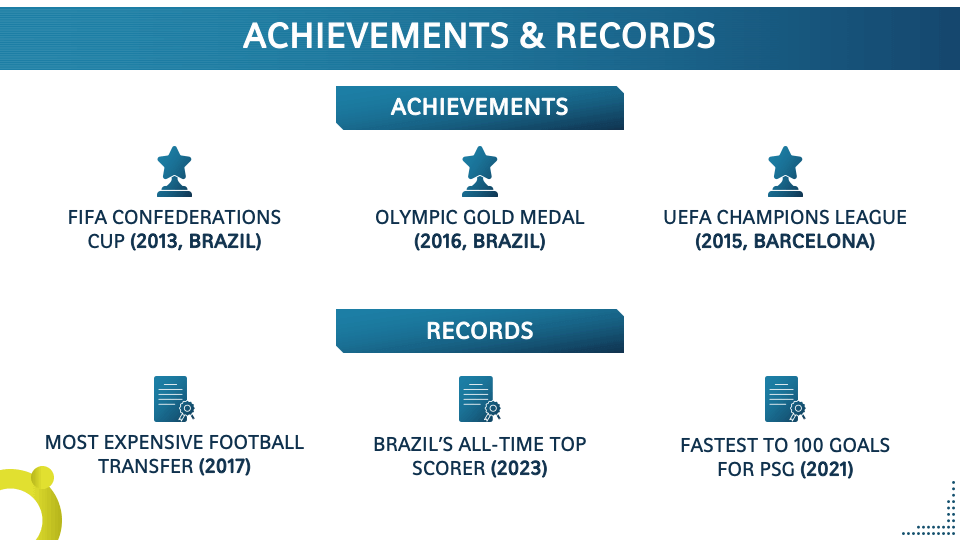 ACHIEVEMENTS & RECORDS

ACHIEVEMENTS

FIFA CONFEDERATIONS CUP (2013, BRAZIL)

OLYMPIC GOLD MEDAL (2016, BRAZIL)

UEFA CHAMPIONS LEAGUE (2015, BARCELONA)

RECORDS

MOST EXPENSIVE FOOTBALL TRANSFER (2017)

BRAZIL'S ALL-TIME TOP SCORER (2023)

FASTEST TO 100 GOALS FOR PSG (2021)